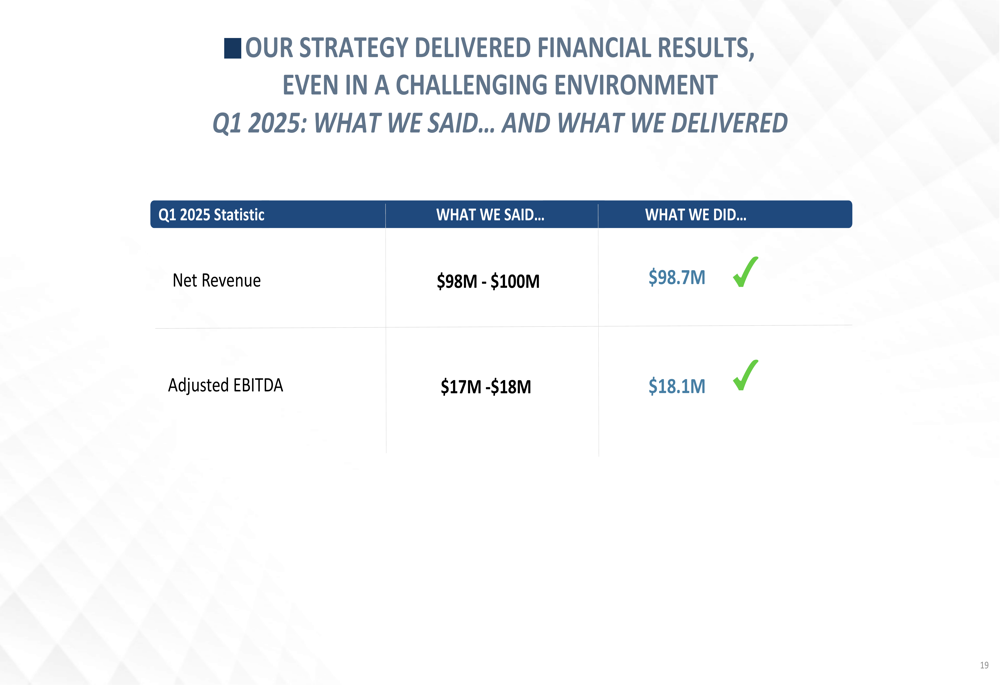 OUR STRATEGY DELIVERED FINANCIAL RESULTS, EVEN IN A CHALLENGING ENVIRONMENT
Q1 2025: WHAT WE SAID… AND WHAT WE DELIVERED

| Q1 2025 Statistic | WHAT WE SAID… | WHAT WE DID… |
|---|---|---|
| Net Revenue | \$98M - \$100M | \$98.7M ✓ |
| Adjusted EBITDA | \$17M -\$18M | \$18.1M ✓ |

19